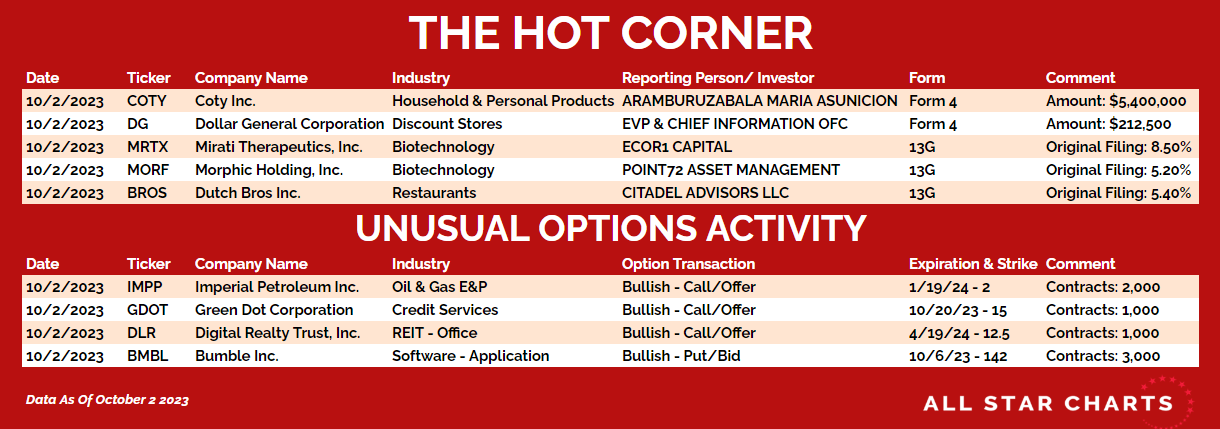 THE HOT CORNER

| Date | Ticker | Company Name | Industry | Reporting Person/ Investor | Form | Comment |
|---|---|---|---|---|---|---|
| 10/2/2023 | COTY | Coty Inc. | Household & Personal Products | ARAMBURUZABALA MARIA ASUNICION | Form 4 | Amount: $5,400,000 |
| 10/2/2023 | DG | Dollar General Corporation | Discount Stores | EVP & CHIEF INFORMATION OFC | Form 4 | Amount: $212,500 |
| 10/2/2023 | MRTX | Mirati Therapeutics, Inc. | Biotechnology | ECOR1 CAPITAL | 13G | Original Filing: 8.50% |
| 10/2/2023 | MORF | Morphic Holding, Inc. | Biotechnology | POINT72 ASSET MANAGEMENT | 13G | Original Filing: 5.20% |
| 10/2/2023 | BROS | Dutch Bros Inc. | Restaurants | CITADEL ADVISORS LLC | 13G | Original Filing: 5.40% |

UNUSUAL OPTIONS ACTIVITY

| Date | Ticker | Company Name | Industry | Option Transaction | Expiration & Strike | Comment |
|---|---|---|---|---|---|---|
| 10/2/2023 | IMPP | Imperial Petroleum Inc. | Oil & Gas E&P | Bullish - Call/Offer | 1/19/24 - 2 | Contracts: 2,000 |
| 10/2/2023 | GDOT | Green Dot Corporation | Credit Services | Bullish - Call/Offer | 10/20/23 - 15 | Contracts: 1,000 |
| 10/2/2023 | DLR | Digital Realty Trust, Inc. | REIT - Office | Bullish - Call/Offer | 4/19/24 - 12.5 | Contracts: 1,000 |
| 10/2/2023 | BMBL | Bumble Inc. | Software - Application | Bullish - Put/Bid | 10/6/23 - 142 | Contracts: 3,000 |

Data As Of October 2 2023

ALL STAR CHARTS